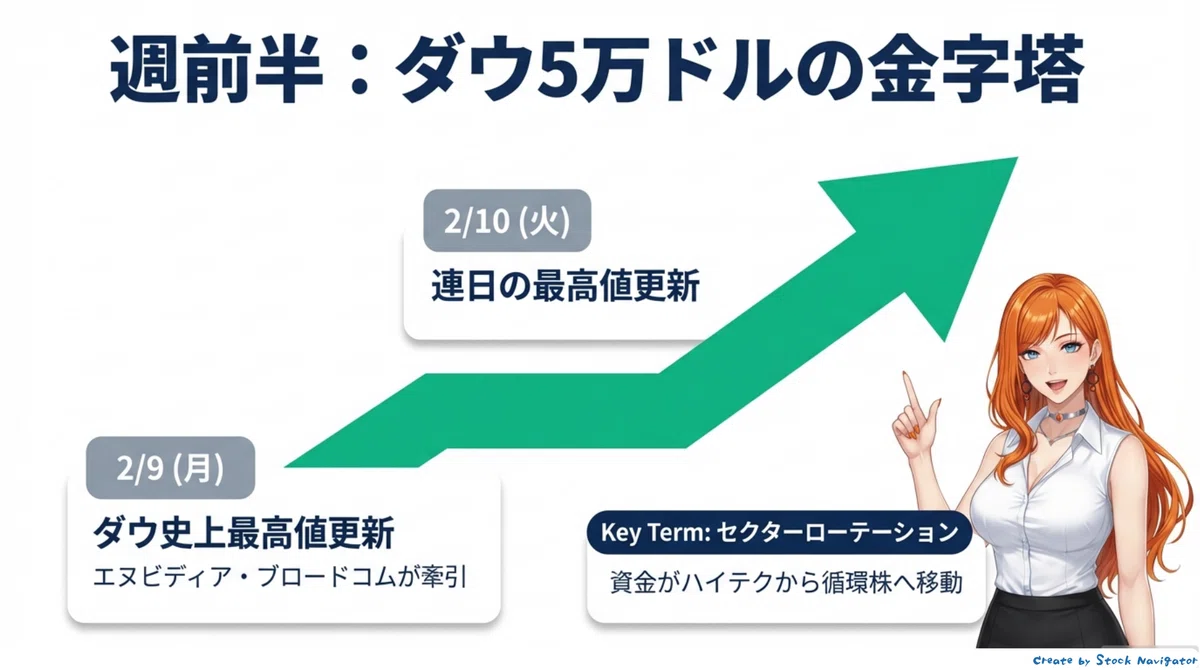 週前半：ダウ5万ドルの金字塔

2/10 (火)
連日の最高値更新

2/9 (月)
ダウ史上最高値更新
エヌビディア・ブロードコムが牽引

Key Term: セクターローテーション
資金がハイテクから循環株へ移動

Create by Stock Navigator